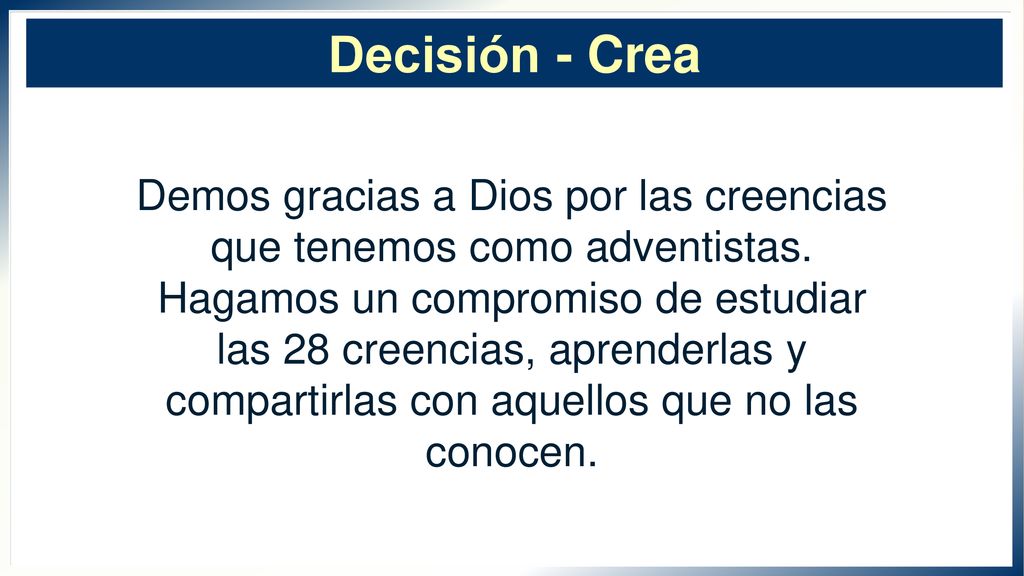 Decisión - Crea

Demos gracias a Dios por las creencias que tenemos como adventistas. Hagamos un compromiso de estudiar las 28 creencias, aprenderlas y compartirlas con aquellos que no las conocen.